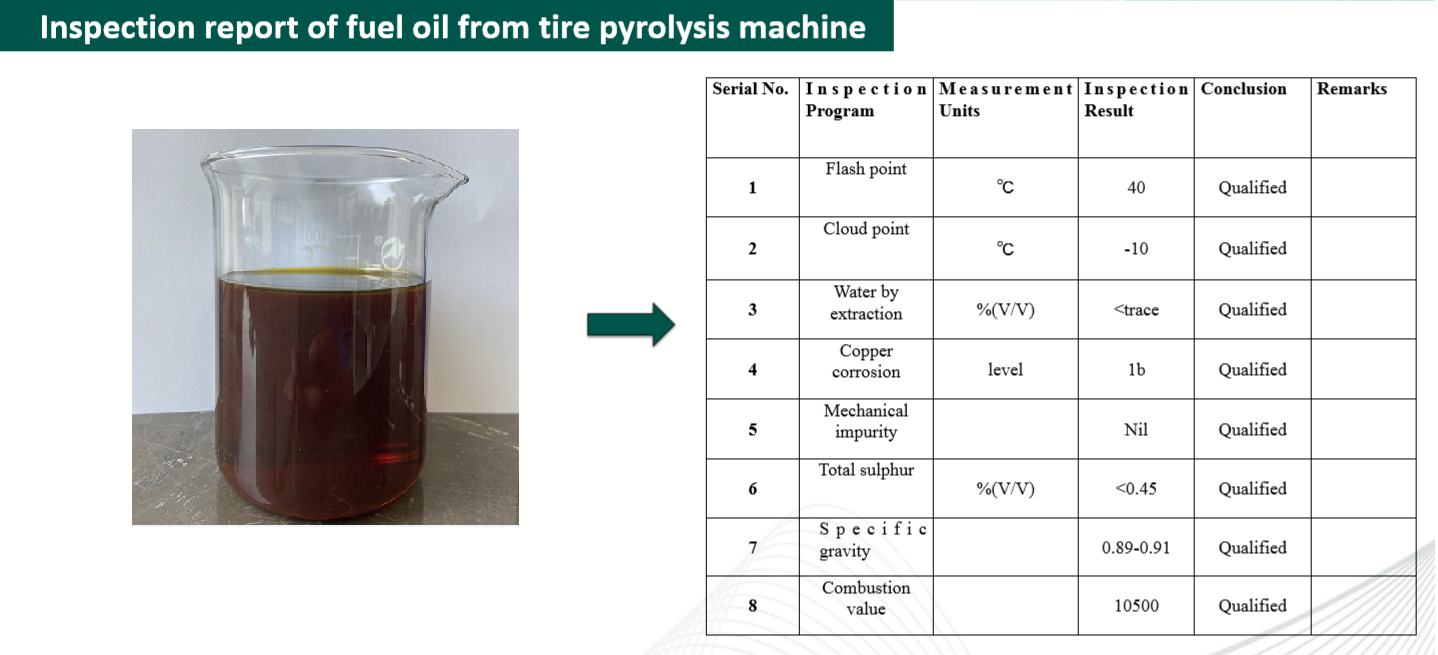 Inspection report of fuel oil from tire pyrolysis machine

| Serial No. | Inspection Program | Measurement Units | Inspection Result | Conclusion | Remarks |
|---|---|---|---|---|---|
| 1 | Flash point | ℃ | 40 | Qualified | |
| 2 | Cloud point | ℃ | -10 | Qualified | |
| 3 | Water by extraction | %(V/V) | <trace | Qualified | |
| 4 | Copper corrosion | level | 1b | Qualified | |
| 5 | Mechanical impurity | | Nil | Qualified | |
| 6 | Total sulphur | %(V/V) | <0.45 | Qualified | |
| 7 | Specific gravity | | 0.89-0.91 | Qualified | |
| 8 | Combustion value | | 10500 | Qualified | |